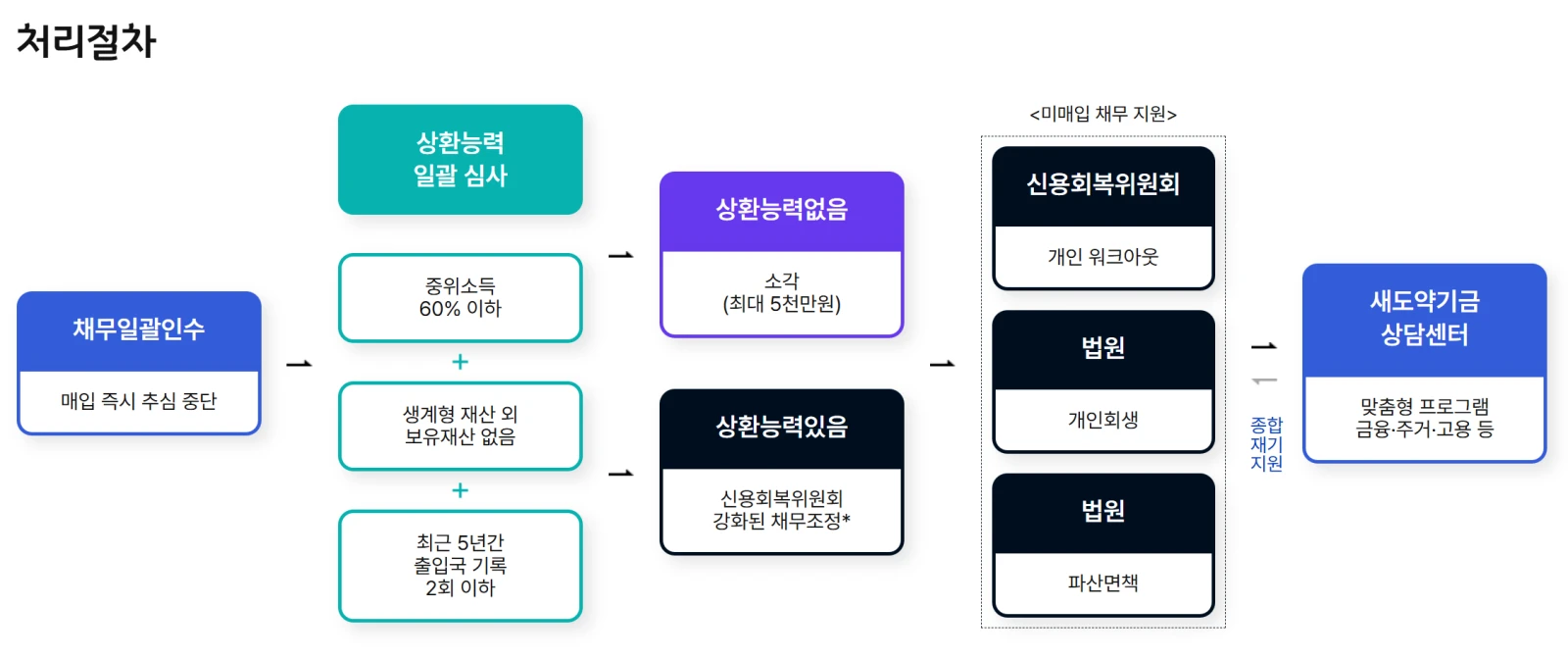 처리절차

채무일괄인수

매입 즉시 추심 중단

상환능력
일괄 심사

중위소득
60% 이하

+

생계형 재산 외
보유재산 없음

+

최근 5년간
출입국 기록
2회 이하

상환능력없음

소각
(최대 5천만원)

상환능력있음

신용회복위원회
강화된 채무조정*

<미매입 채무 지원>

신용회복위원회

개인 워크아웃

법원

개인회생

법원

파산면책

종합
재기
지원

새도약기금
상담센터

맞춤형 프로그램
금융·주거·고용 등